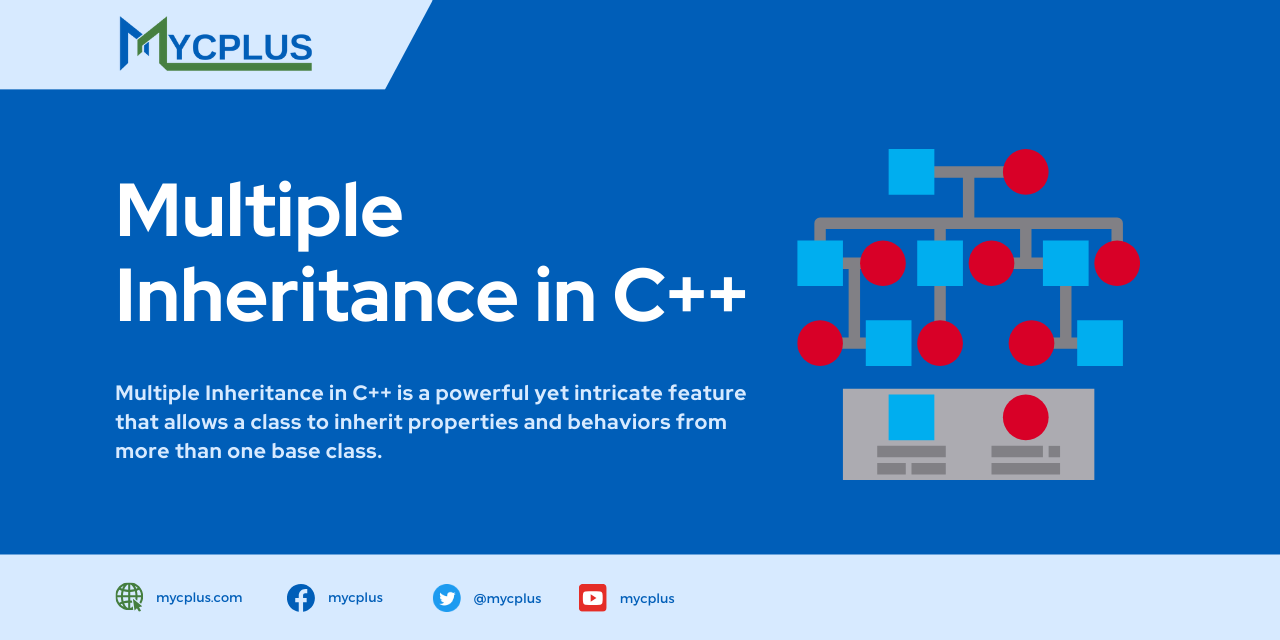 MYCPLUS

Multiple Inheritance in C++

Multiple Inheritance in C++ is a powerful yet intricate feature that allows a class to inherit properties and behaviors from more than one base class.

mycplus.com mycplus @mycplus mycplus